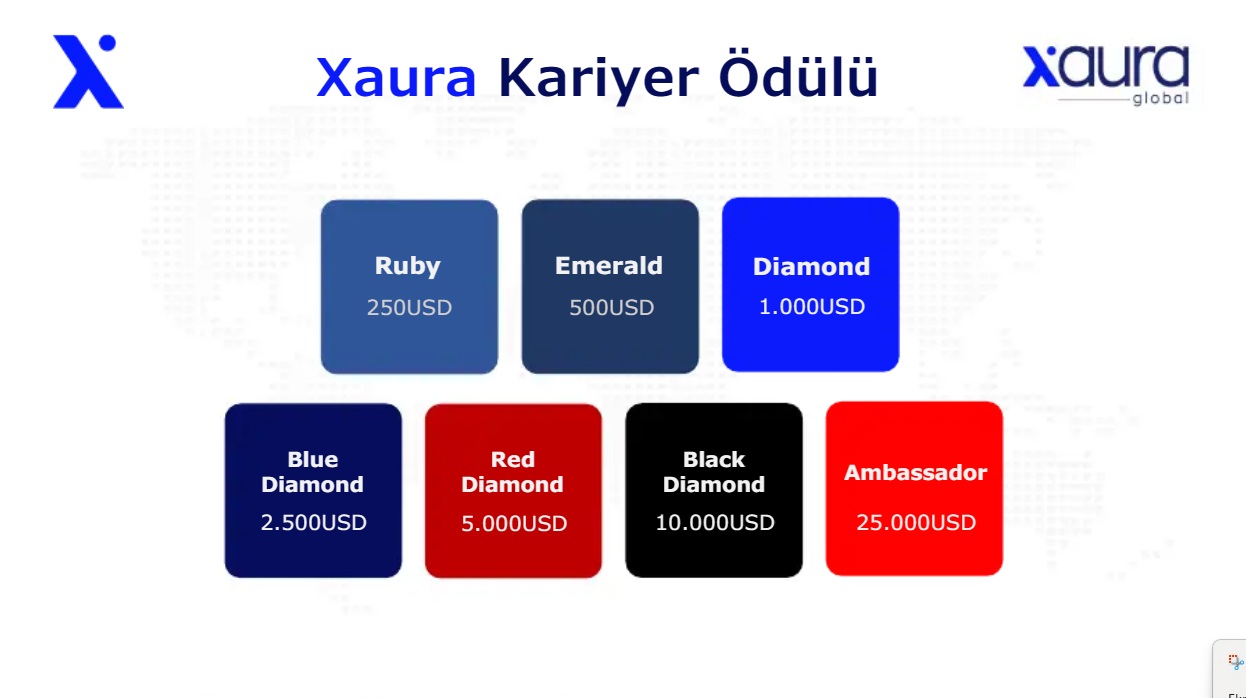 Xaura Kariyer Ödülü

xaura global

Ruby
250USD

Emerald
500USD

Diamond
1.000USD

Blue Diamond
2.500USD

Red Diamond
5.000USD

Black Diamond
10.000USD

Ambassador
25.000USD